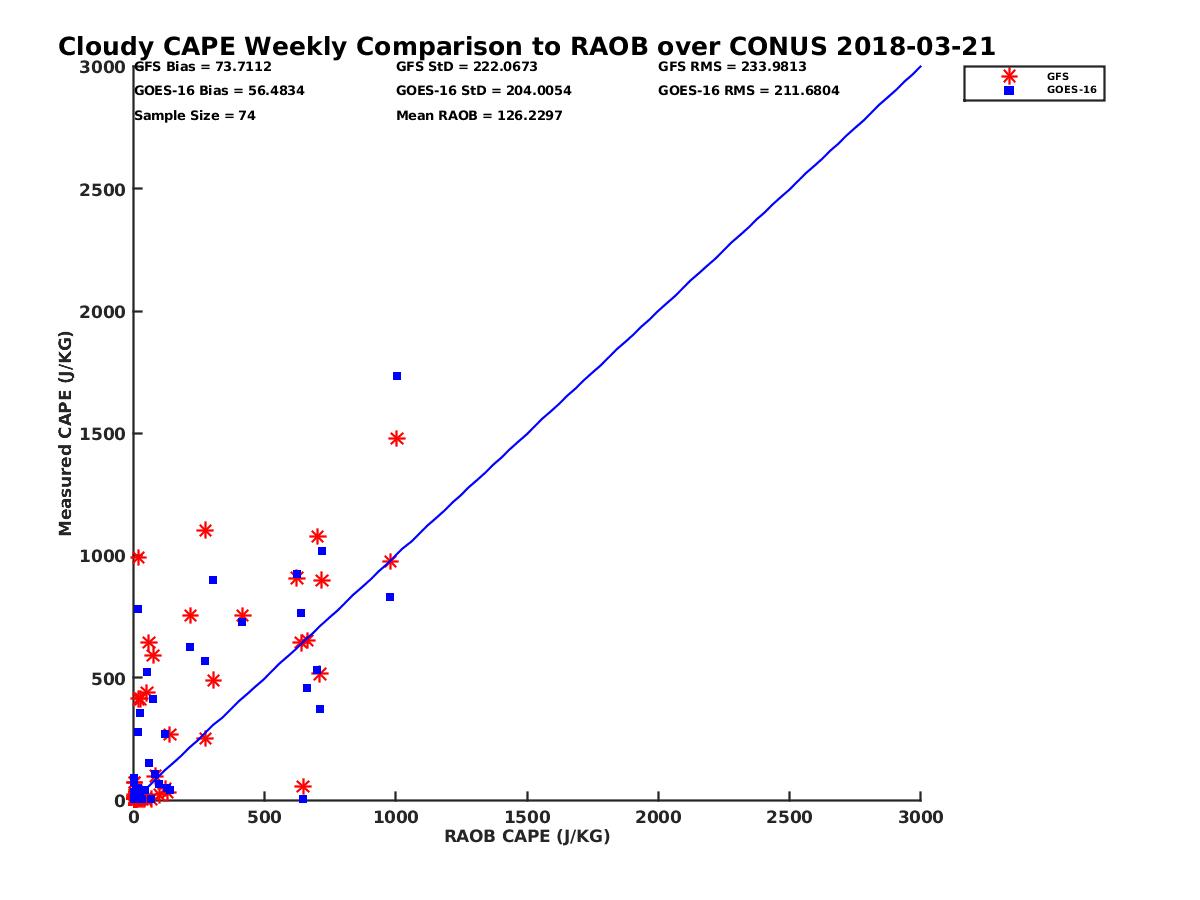 Cloudy CAPE Weekly Comparison to RAOB over CONUS 2018-03-21

GFS Bias = 73.7112
GOES-16 Bias = 56.4834
Sample Size = 74

GFS StD = 222.0673
GOES-16 StD = 204.0054
Mean RAOB = 126.2297

GFS RMS = 233.9813
GOES-16 RMS = 211.6804

GFS
GOES-16

Measured CAPE (J/KG)

3000
2500
2000
1500
1000
500
0

0
500
1000
1500
2000
2500
3000

RAOB CAPE (J/KG)